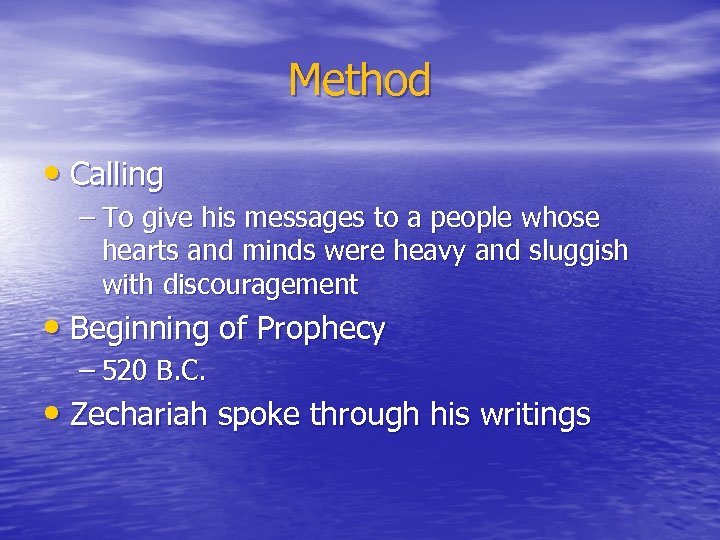 Method

• Calling
– To give his messages to a people whose hearts and minds were heavy and sluggish with discouragement
• Beginning of Prophecy
– 520 B.C.
• Zechariah spoke through his writings